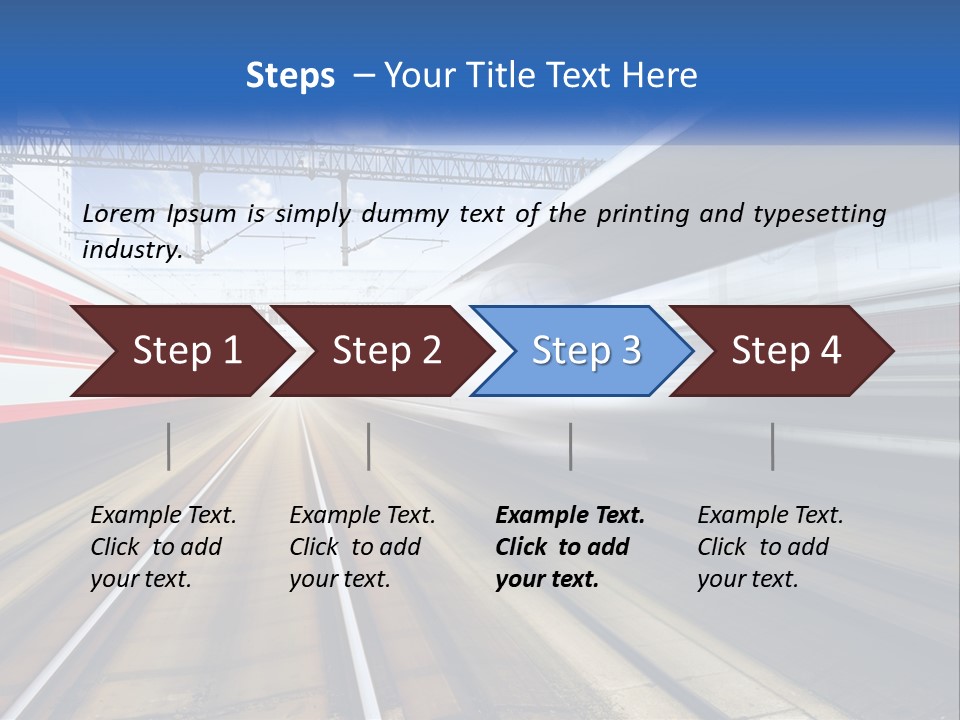 Steps – Your Title Text Here

Lorem Ipsum is simply dummy text of the printing and typesetting industry.

Step 1

Step 2

Step 3

Step 4

Example Text. Click to add your text.

Example Text. Click to add your text.

Example Text. Click to add your text.

Example Text. Click to add your text.